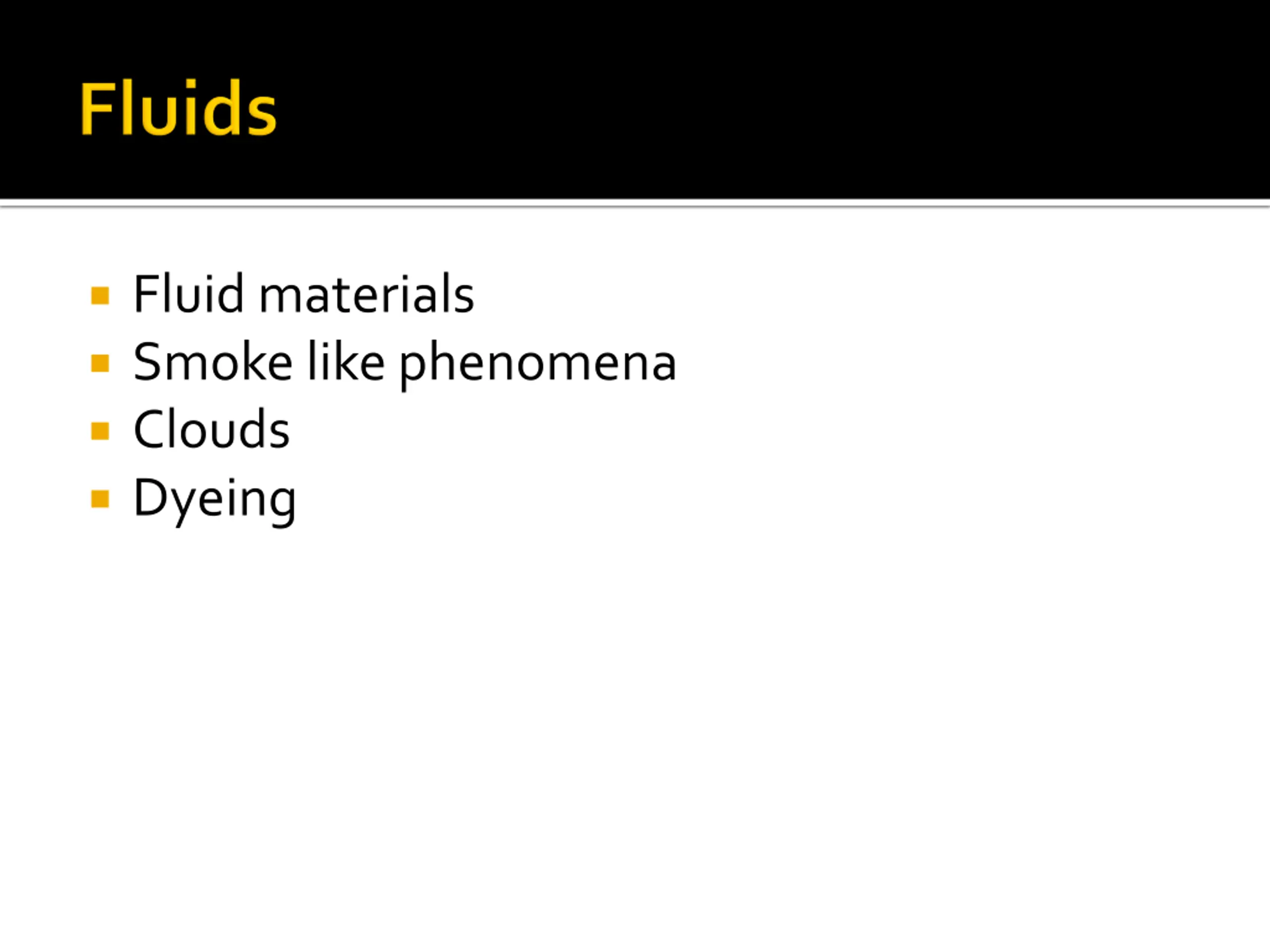 Fluids

- Fluid materials
- Smoke like phenomena
- Clouds
- Dyeing